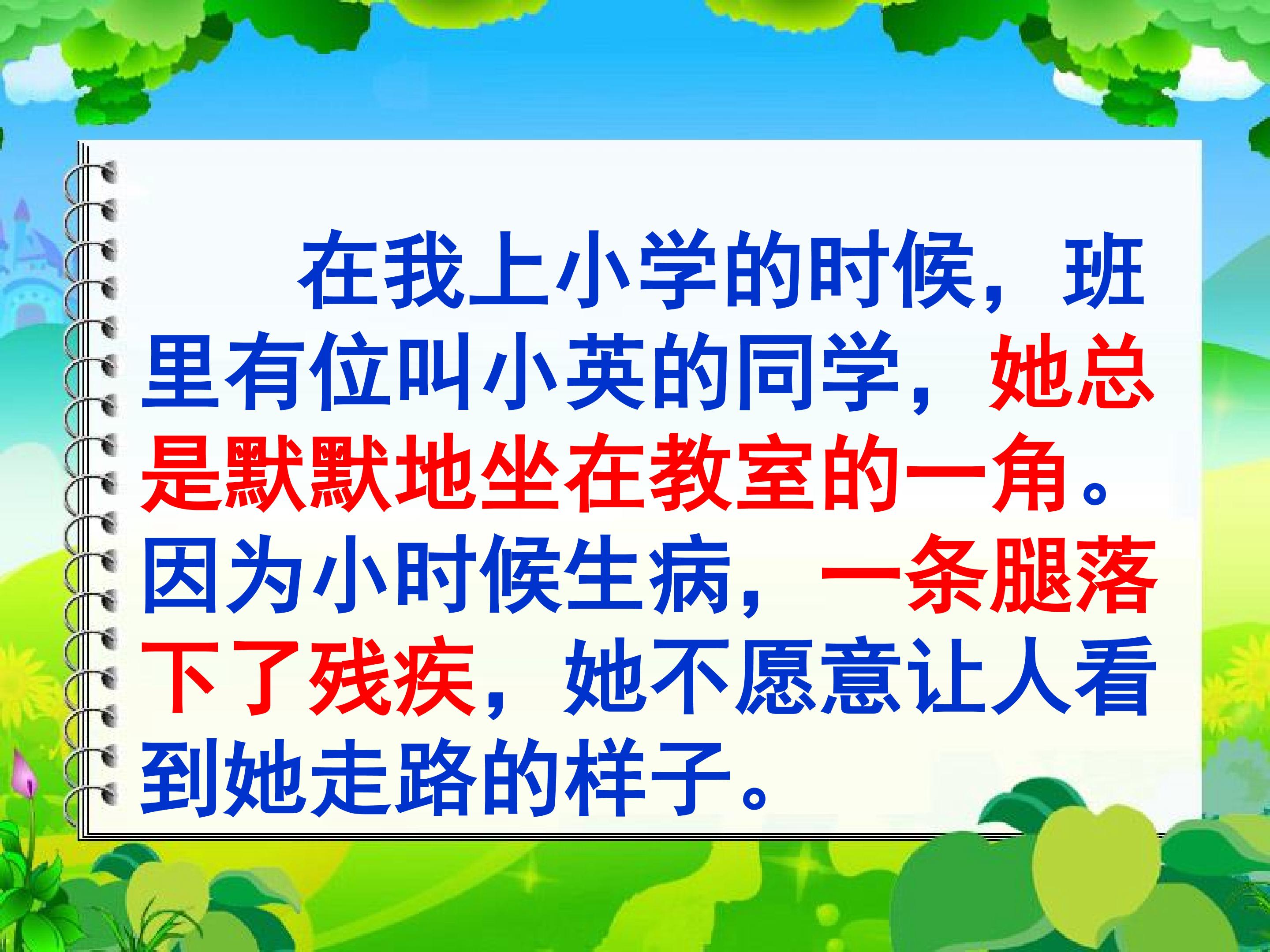 在我上小学的时候，班里有位叫小英的同学，她总是默默地坐在教室的一角。因为小时候生病，一条腿落下了残疾，她不愿意让人看到她走路的样子。